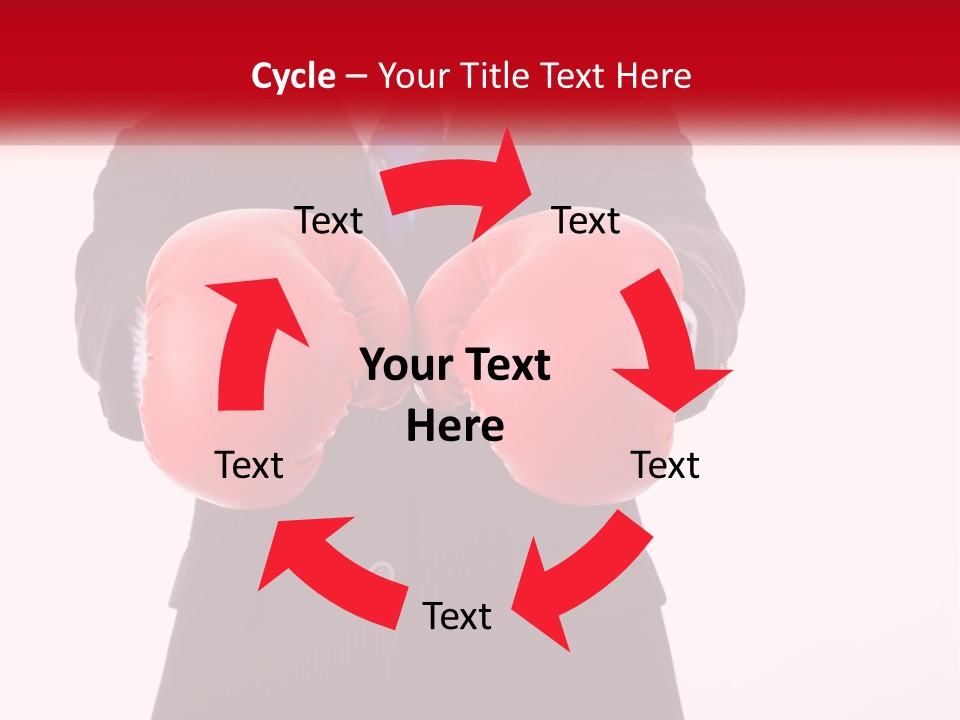 Cycle – Your Title Text Here

Text

Text

Your Text Here

Text

Text

Text